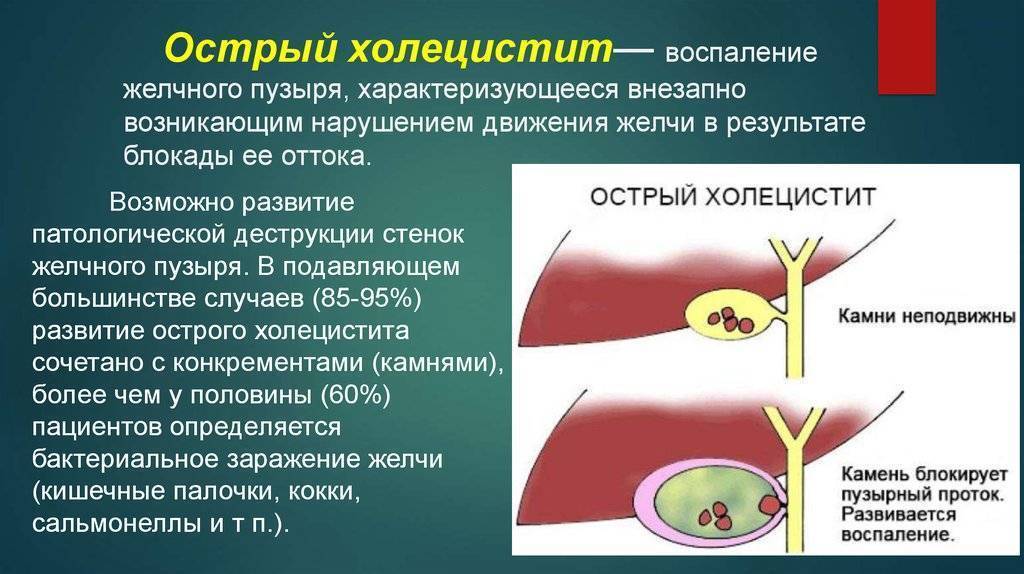 Острый холецистит— воспаление желчного пузыря, характеризующееся внезапно возникающим нарушением движения желчи в результате блокады ее оттока.

Возможно развитие патологической деструкции стенок желчного пузыря. В подавляющем большинстве случаев (85-95%) развитие острого холецистита сочетано с конкрементами (камнями), более чем у половины (60%) пациентов определяется бактериальное заражение желчи (кишечные палочки, кокки, сальмонеллы и т п.).

ОСТРЫЙ ХОЛЕЦИСТИТ

Камни неподвижны

Камень блокирует пузырный проток. Развивается воспаление.